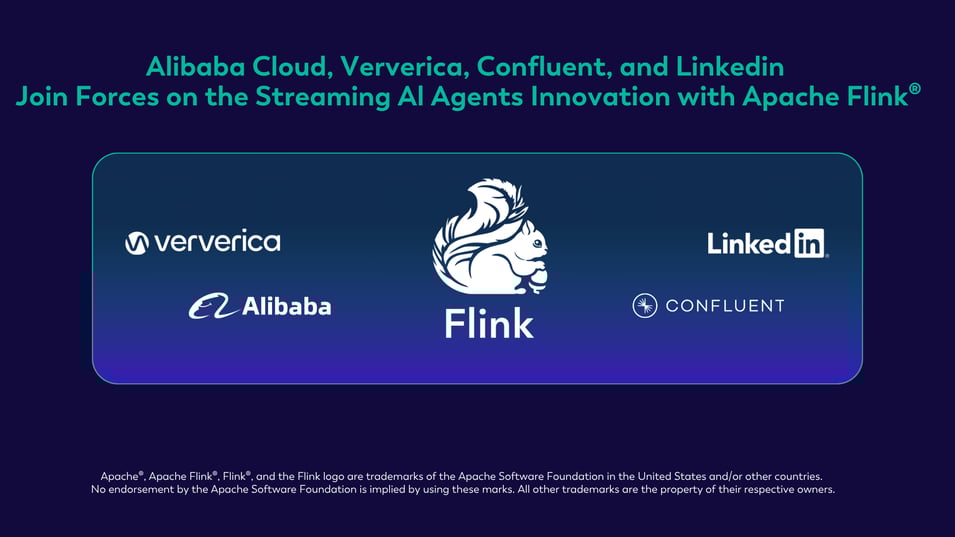 Alibaba Cloud, Ververica, Confluent, and Linkedin
Join Forces on the Streaming AI Agents Innovation with Apache Flink®

ververica

Alibaba

Flink

LinkedIn

CONFLUENT

Apache®, Apache Flink®, Flink®, and the Flink logo are trademarks of the Apache Software Foundation in the United States and/or other countries. No endorsement by the Apache Software Foundation is implied by using these marks. All other trademarks are the property of their respective owners.